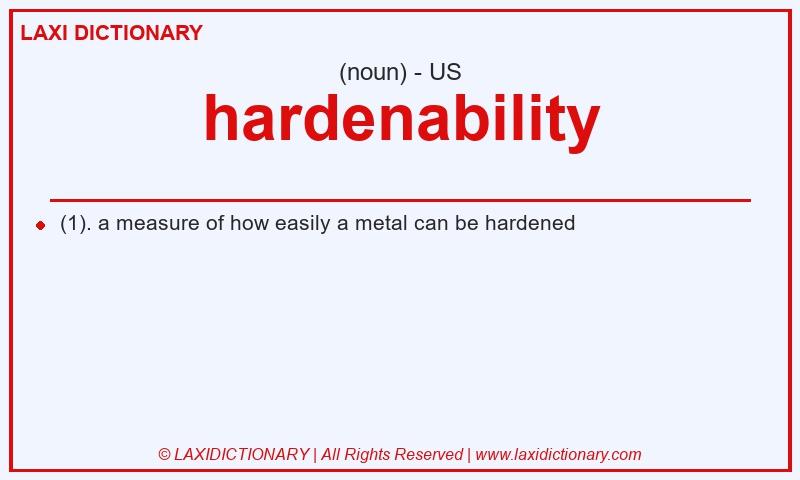 LAXI DICTIONARY

(noun) - US

hardenability

(1). a measure of how easily a metal can be hardened

© LAXIDICTIONARY | All Rights Reserved | www.laxidictionary.com